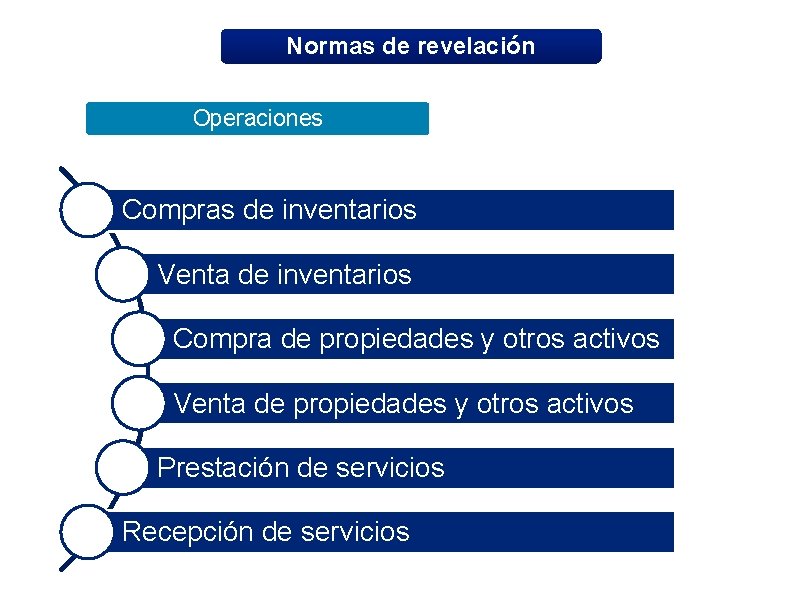 Normas de revelación

Operaciones

Compras de inventarios

Venta de inventarios

Compra de propiedades y otros activos

Venta de propiedades y otros activos

Prestación de servicios

Recepción de servicios